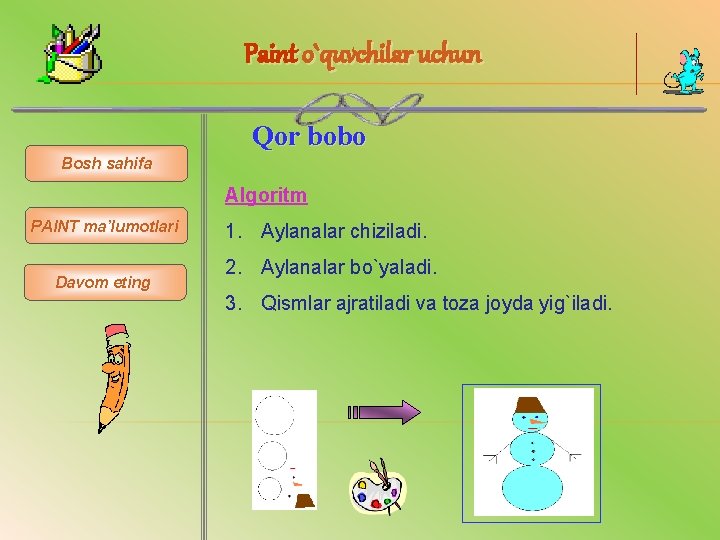 Paint o`quvchilar uchun

Bosh sahifa

PAINT ma'lumotlari

Davom eting

Qor bobo

Algoritm

1. Aylanalar chiziladi.

2. Aylanalar bo`yaladi.

3. Qismlar ajratiladi va toza joyda yig`iladi.